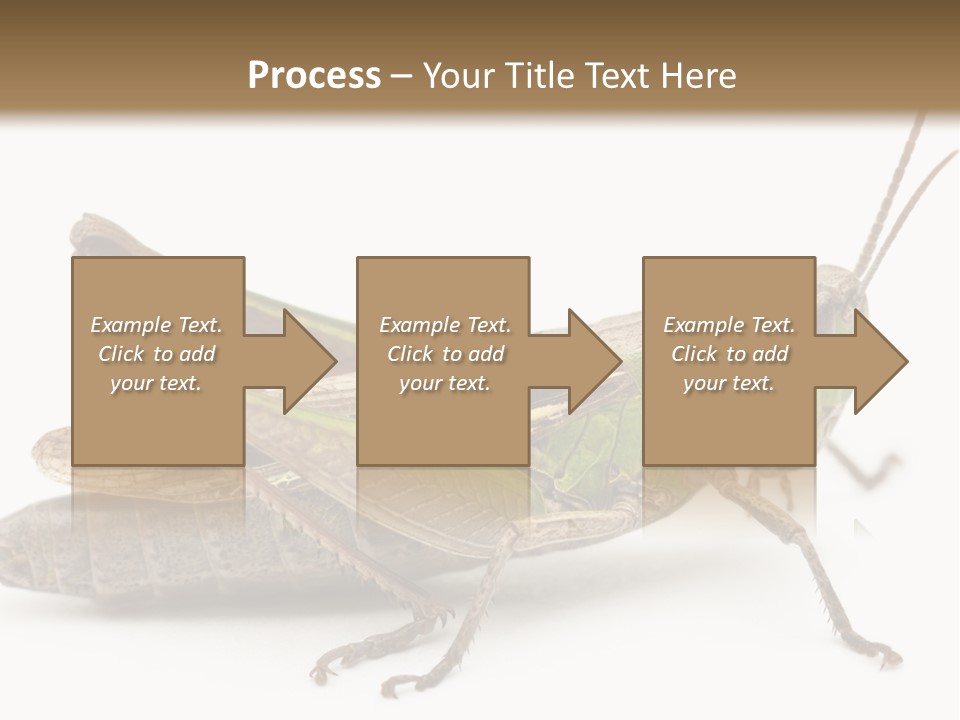 Process – Your Title Text Here

Example Text. Click to add your text.

Example Text. Click to add your text.

Example Text. Click to add your text.